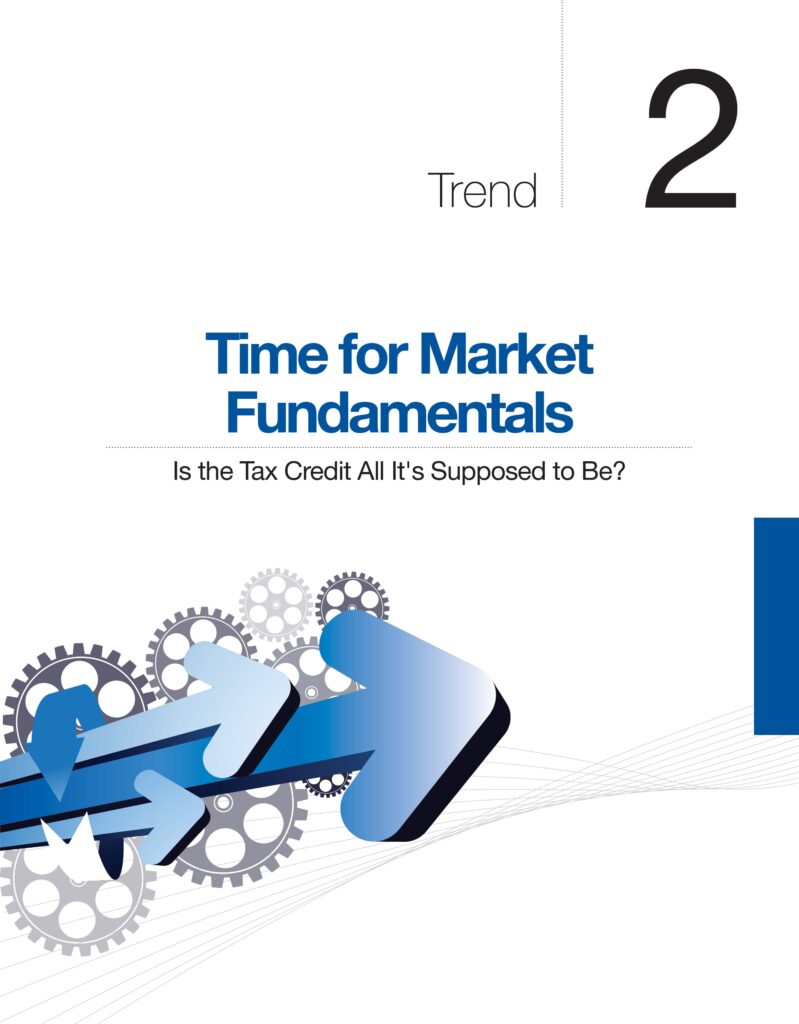 Trend 2

Time for Market Fundamentals

Is the Tax Credit All It's Supposed to Be?